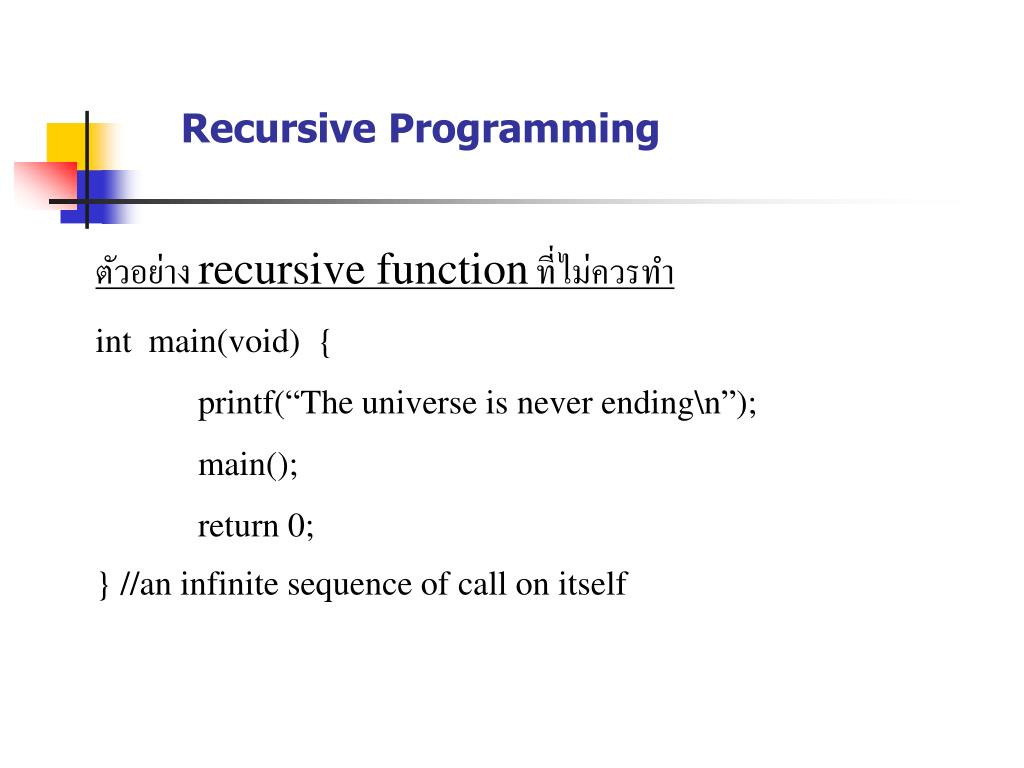 Recursive Programming

ตัวอย่าง recursive function ที่ไม่ควรทำ

int main(void) {

printf(“The universe is never ending\n”);

main();

return 0;

} //an infinite sequence of call on itself